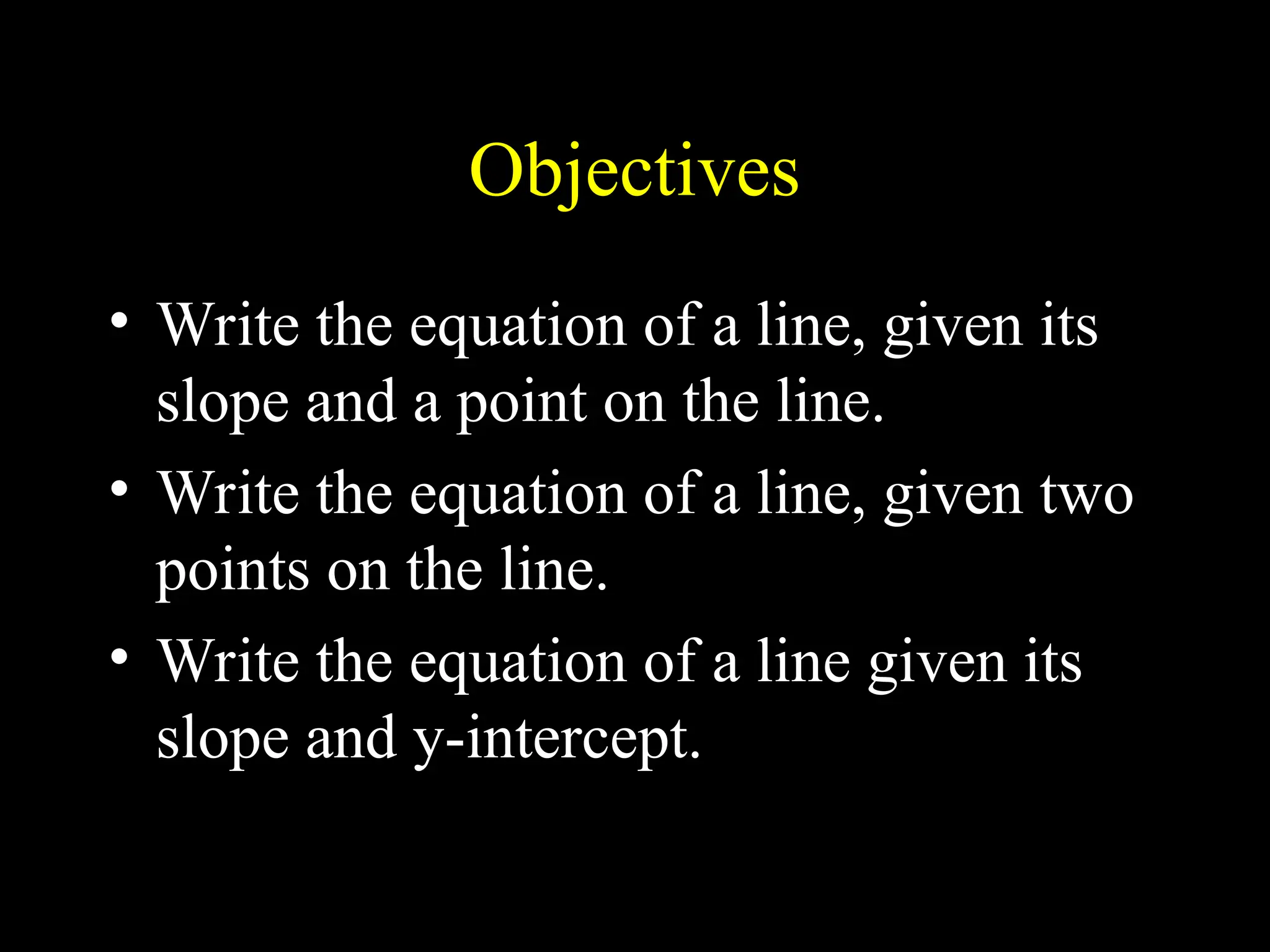 Objectives

• Write the equation of a line, given its slope and a point on the line.
• Write the equation of a line, given two points on the line.
• Write the equation of a line given its slope and y-intercept.